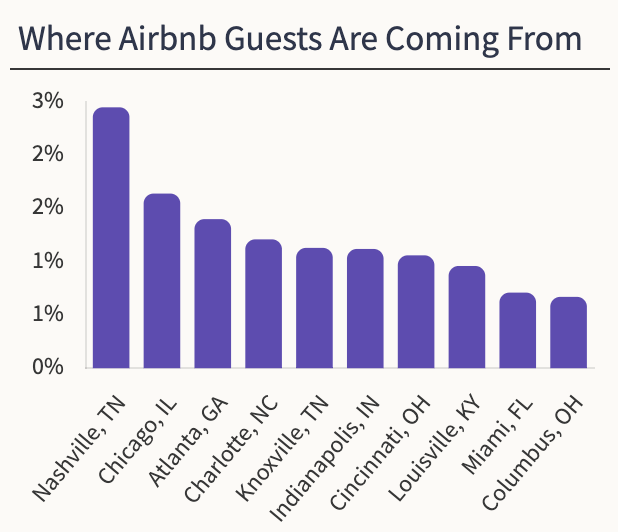 Where Airbnb Guests Are Coming From

3%
2%
2%
1%
1%
0%

Nashville, TN
Chicago, IL
Atlanta, GA
Charlotte, NC
Knoxville, TN
Indianapolis, IN
Cincinnati, OH
Louisville, KY
Miami, FL
Columbus, OH